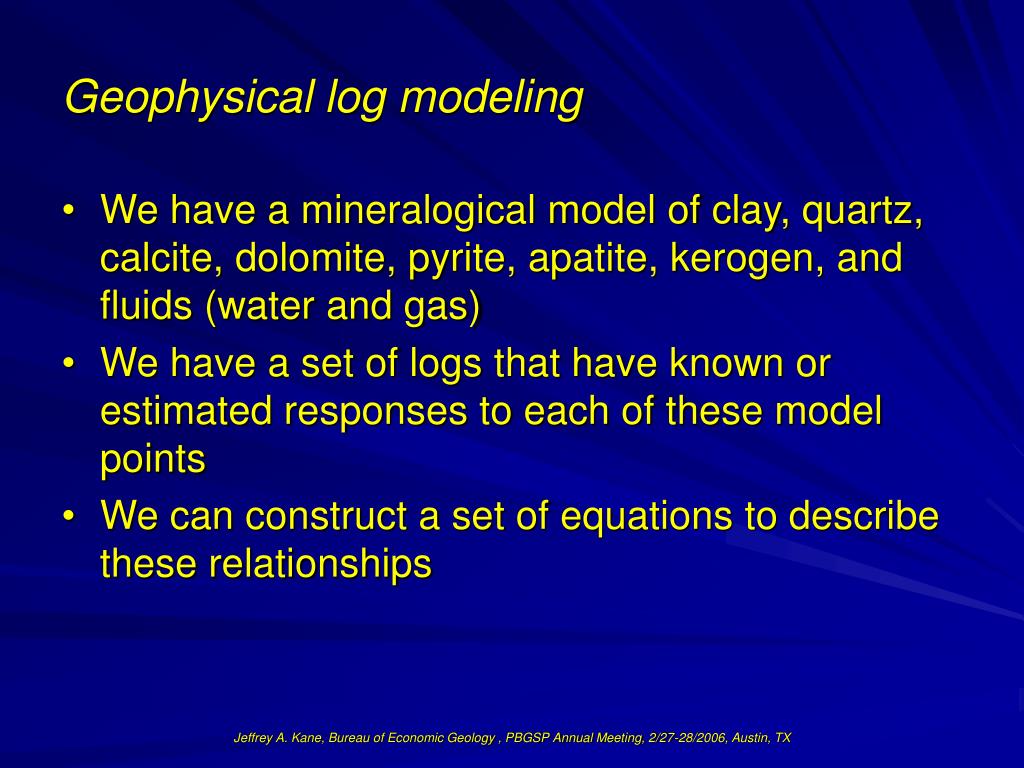 Geophysical log modeling

• We have a mineralogical model of clay, quartz, calcite, dolomite, pyrite, apatite, kerogen, and fluids (water and gas)
• We have a set of logs that have known or estimated responses to each of these model points
• We can construct a set of equations to describe these relationships

Jeffrey A. Kane, Bureau of Economic Geology , PBGSP Annual Meeting, 2/27-28/2006, Austin, TX